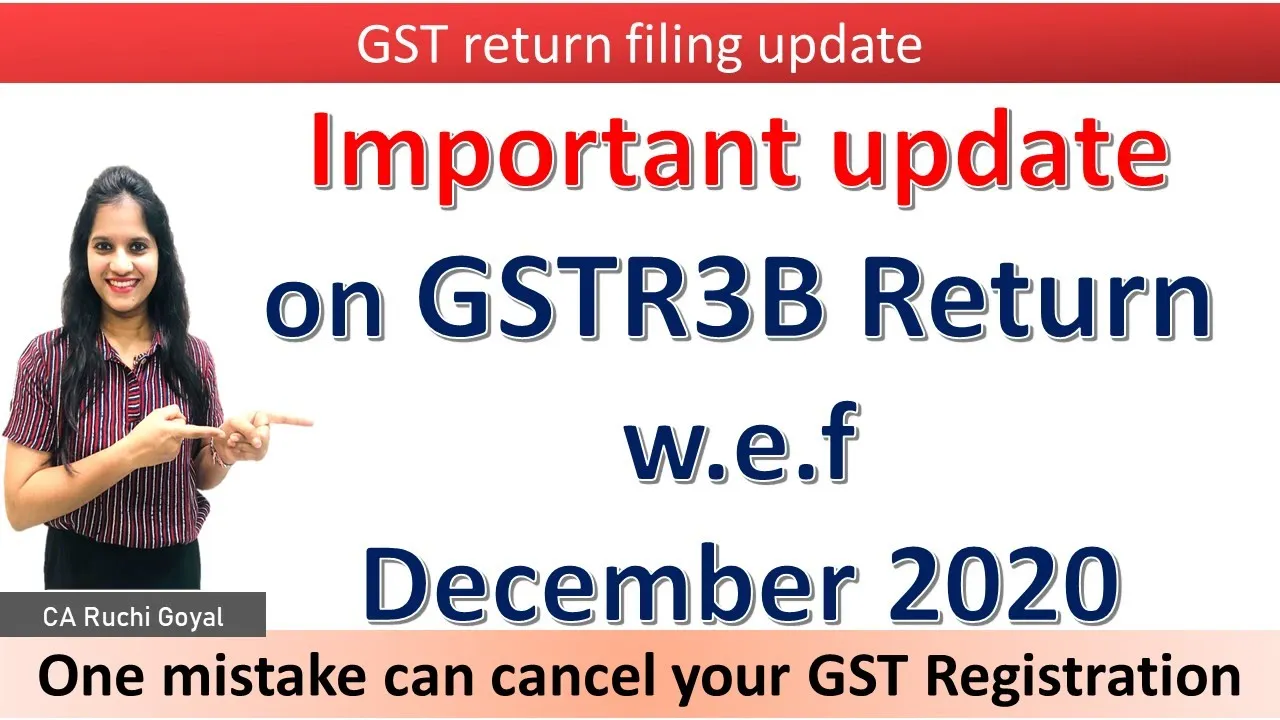 GST return filing update

Important update on GSTR3B Return w.e.f December 2020

CA Ruchi Goyal

One mistake can cancel your GST Registration